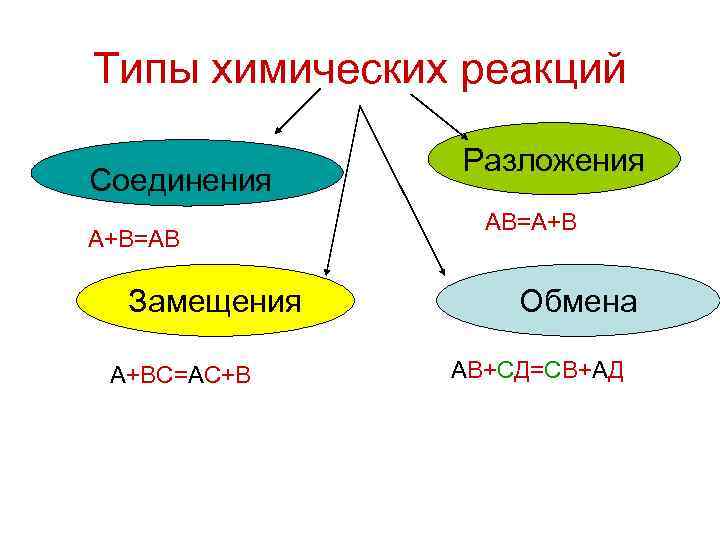 Типы химических реакций

Соединения

А+В=АВ

Разложения

АВ=А+В

Замещения

А+ВС=АС+В

Обмена

АВ+СД=СВ+АД